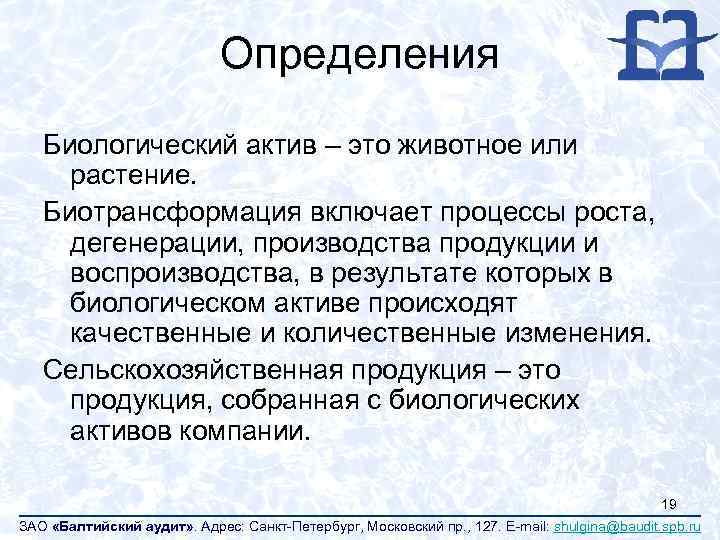 Определения

Биологический актив – это животное или растение.

Биотрансформация включает процессы роста, дегенерации, производства продукции и воспроизводства, в результате которых в биологическом активе происходят качественные и количественные изменения.

Сельскохозяйственная продукция – это продукция, собранная с биологических активов компании.

19

ЗАО «Балтийский аудит». Адрес: Санкт-Петербург, Московский пр., 127. E-mail: shulgina@baudit.spb.ru